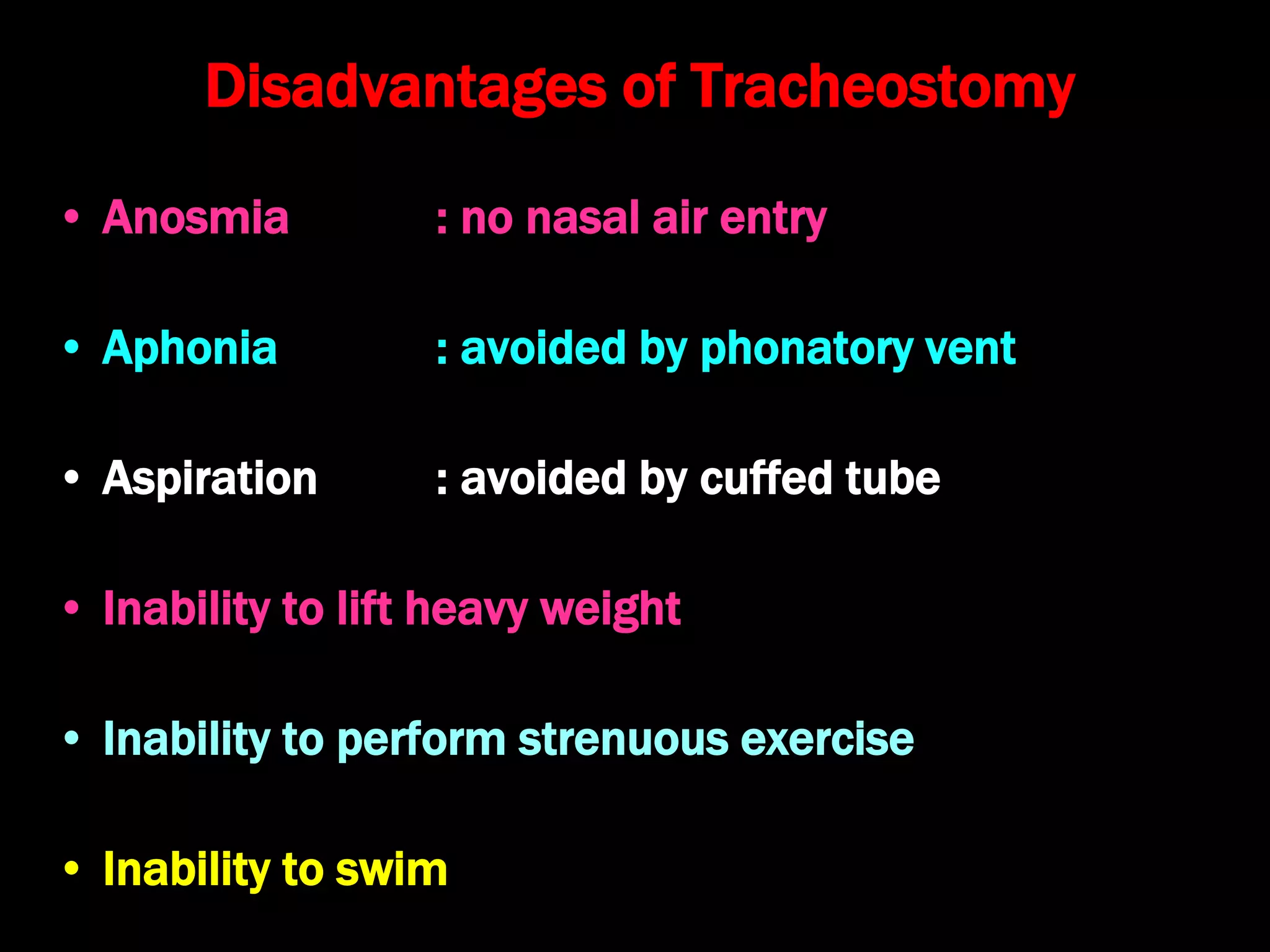 Disadvantages of Tracheostomy

• Anosmia : no nasal air entry

• Aphonia : avoided by phonatory vent

• Aspiration : avoided by cuffed tube

• Inability to lift heavy weight

• Inability to perform strenuous exercise

• Inability to swim